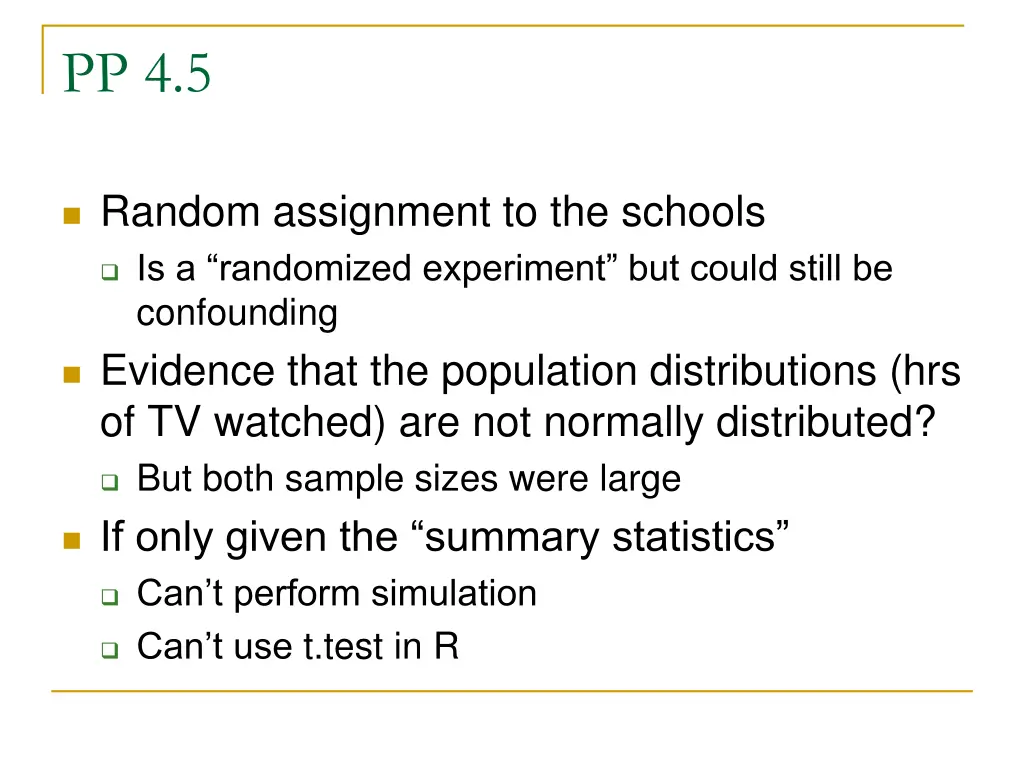 PP 4.5

Random assignment to the schools

Is a “randomized experiment” but could still be confounding

Evidence that the population distributions (hrs of TV watched) are not normally distributed?

But both sample sizes were large

If only given the “summary statistics”

Can’t perform simulation

Can’t use t.test in R